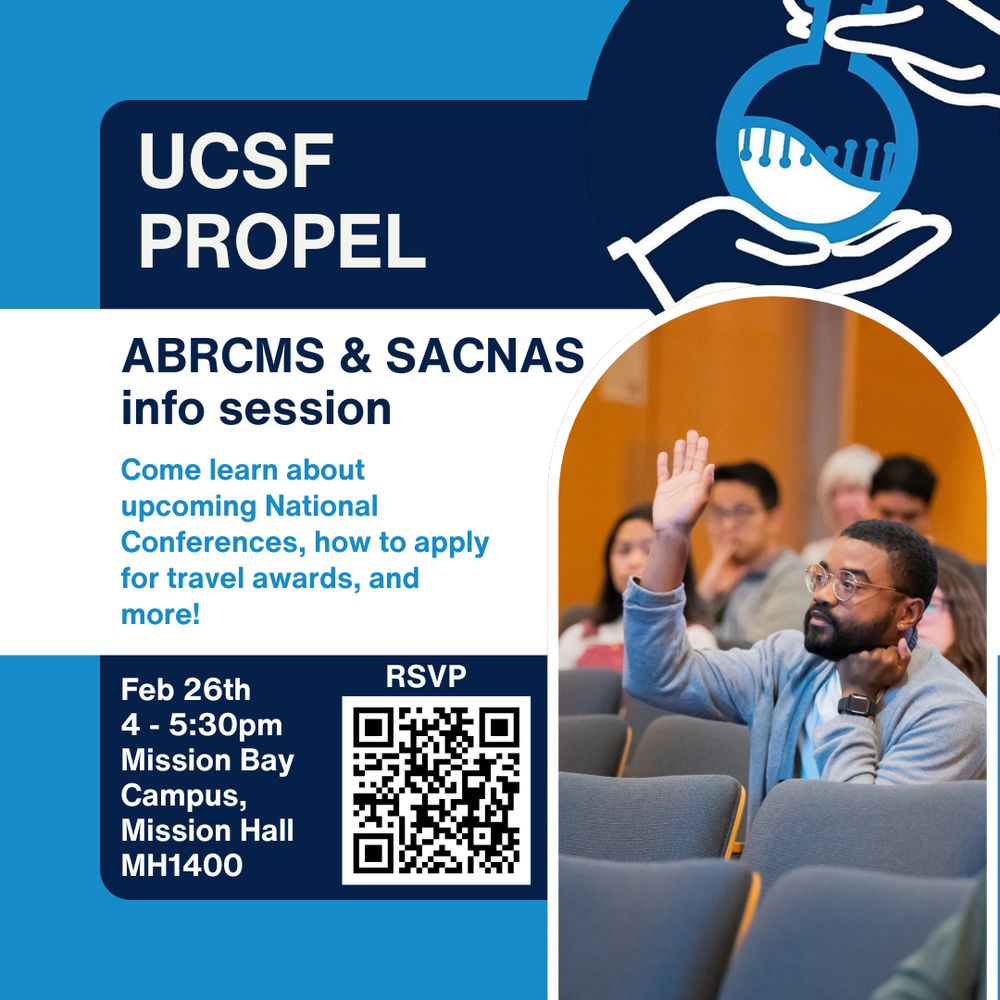 UCSF PROPEL

ABRCMS & SACNAS info session

Come learn about upcoming National Conferences, how to apply for travel awards, and more!

Feb 26th
4 - 5:30pm
Mission Bay Campus,
Mission Hall
MH1400

RSVP